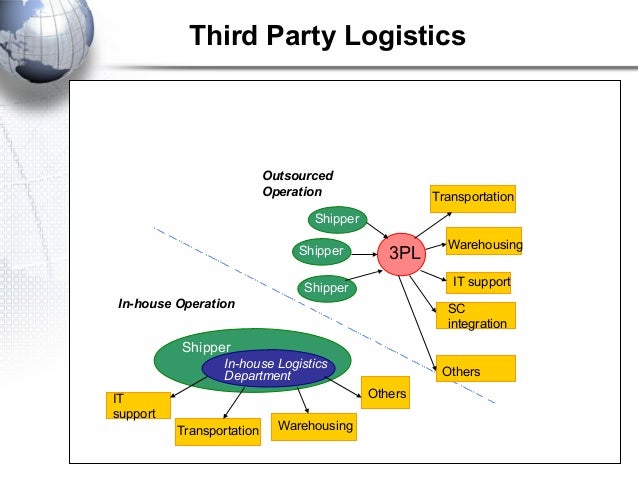 Third Party Logistics

Outsourced Operation

Shipper

Shipper

Shipper

3PL

Transportation

Warehousing

IT support

SC integration

Others

In-house Operation

Shipper

In-house Logistics Department

IT support

Transportation

Warehousing

Others